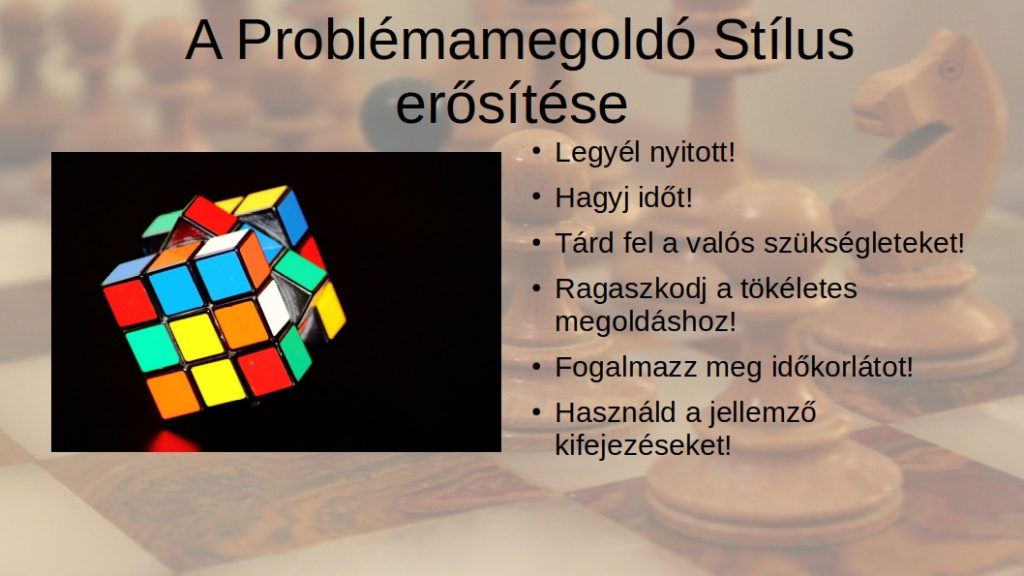 A Problémamegoldó Stílus erősítése

• Legyél nyitott!
• Hagyj időt!
• Tárd fel a valós szükségleteket!
• Ragaszkodj a tökéletes megoldáshoz!
• Fogalmazz meg időkorlátot!
• Használd a jellemző kifejezéseket!